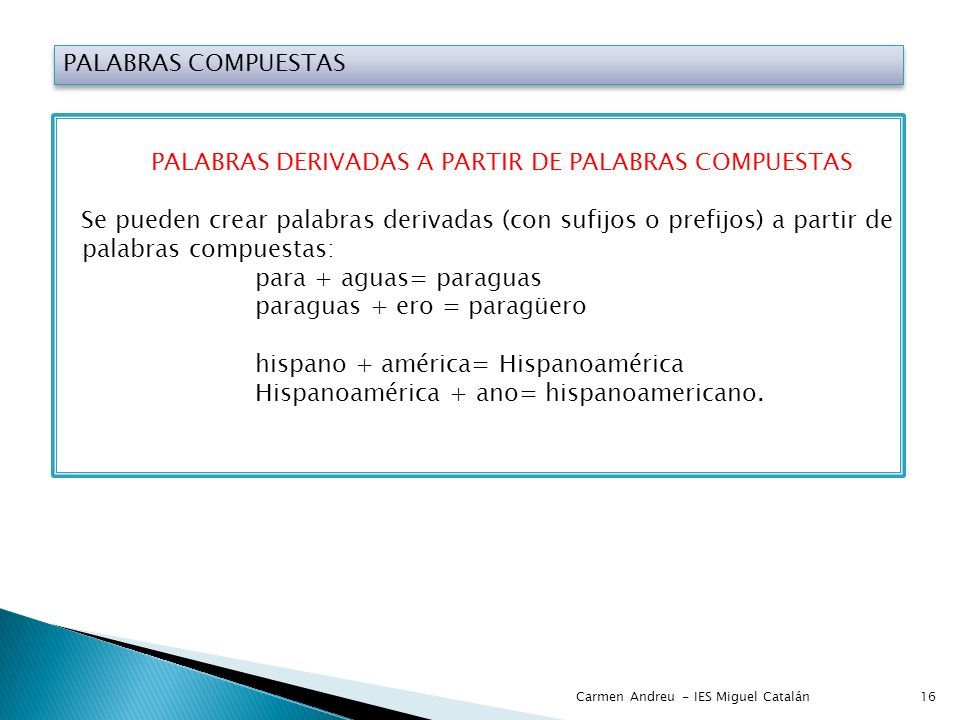 PALABRAS COMPUESTAS

PALABRAS DERIVADAS A PARTIR DE PALABRAS COMPUESTAS

Se pueden crear palabras derivadas (con sufijos o prefijos) a partir de palabras compuestas:

para + aguas= paraguas
paraguas + ero = paragüero

hispano + américa= Hispanoamérica
Hispanoamérica + ano= hispanoamericano.

Carmen Andreu - IES Miguel Catalán

16